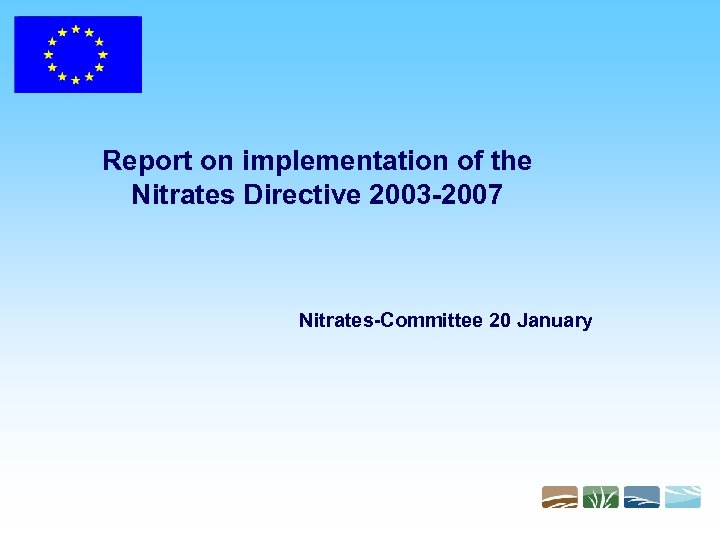 Report on implementation of the Nitrates Directive 2003-2007

Nitrates-Committee 20 January